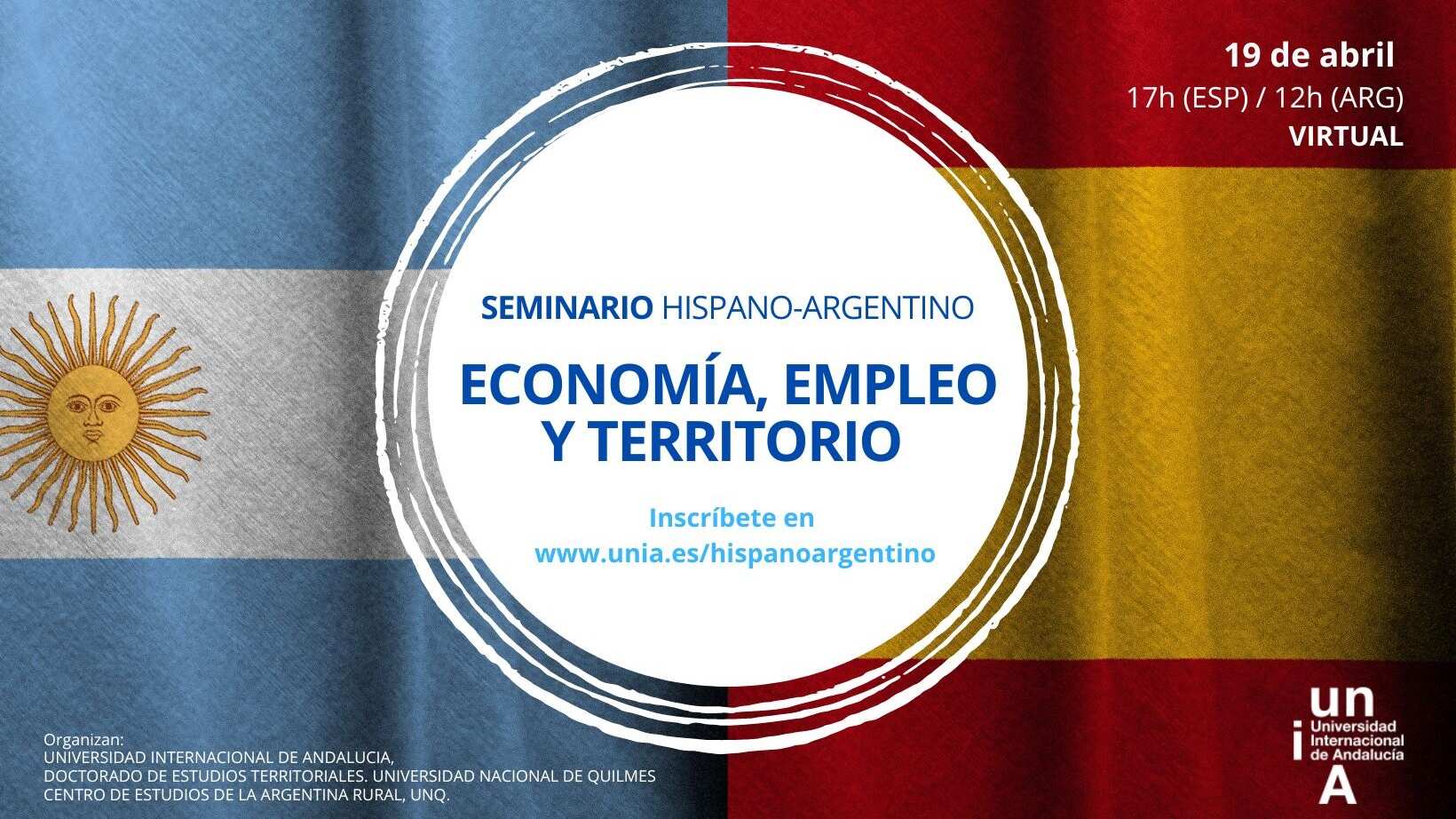 19 de abril
17h (ESP) / 12h (ARG)
VIRTUAL

SEMINARIO HISPANO-ARGENTINO

ECONOMÍA, EMPLEO Y TERRITORIO

Inscríbete en
www.unia.es/hispanoargentino

Organizan:
UNIVERSIDAD INTERNACIONAL DE ANDALUCIA,
DOCTORADO DE ESTUDIOS TERRITORIALES. UNIVERSIDAD NACIONAL DE QUILMES
CENTRO DE ESTUDIOS DE LA ARGENTINA RURAL, UNQ.

un
i
Universidad
Internacional
de Andalucía
A